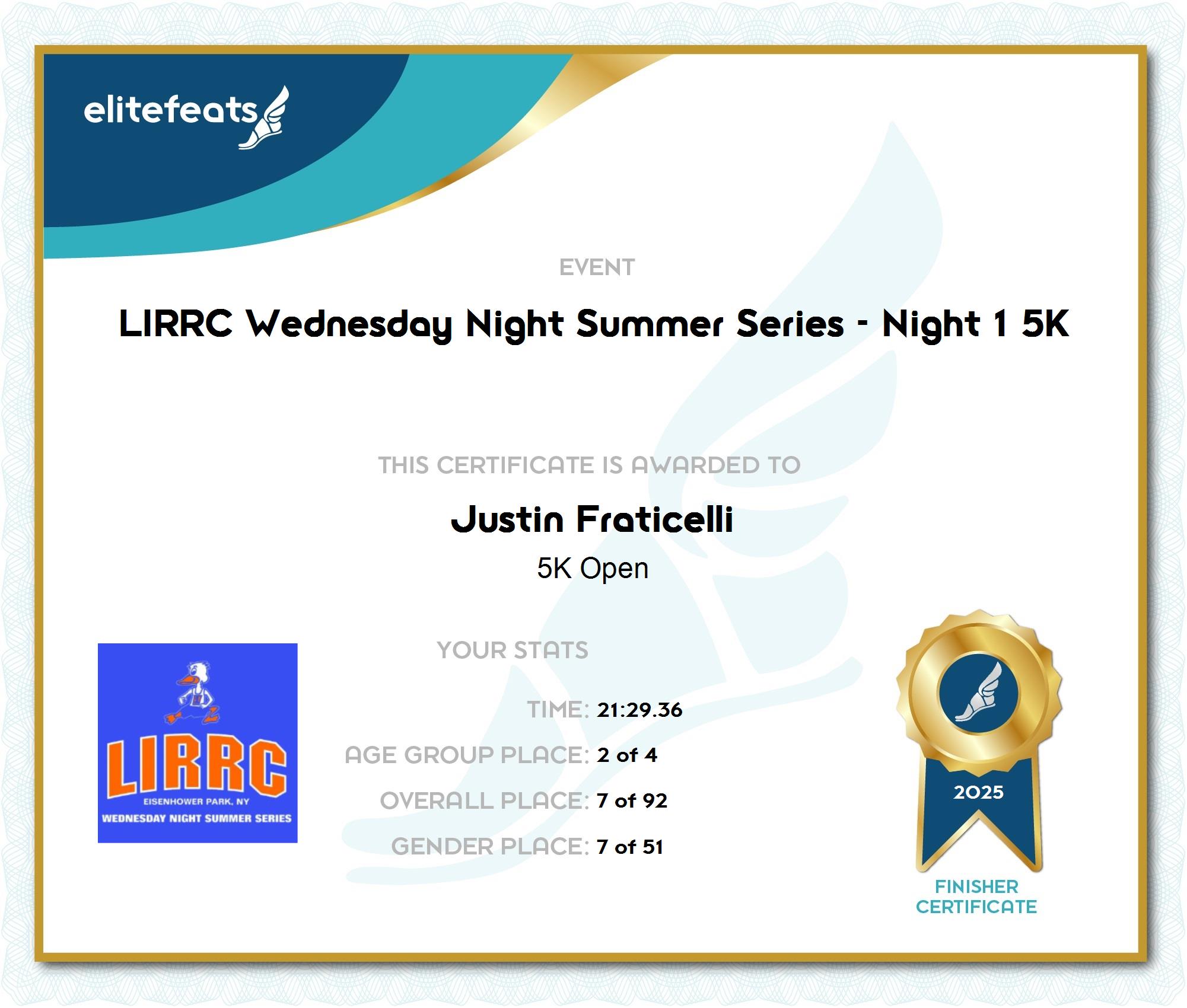 elitefeats

EVENT

LIRRC Wednesday Night Summer Series - Night 1 5K

THIS CERTIFICATE IS AWARDED TO

Justin Fraticelli

5K Open

LIRRC
EISENHOWER PARK, NY
WEDNESDAY NIGHT SUMMER SERIES

YOUR STATS

TIME: 21:29.36

AGE GROUP PLACE: 2 of 4

OVERALL PLACE: 7 of 92

GENDER PLACE: 7 of 51

2025

FINISHER
CERTIFICATE